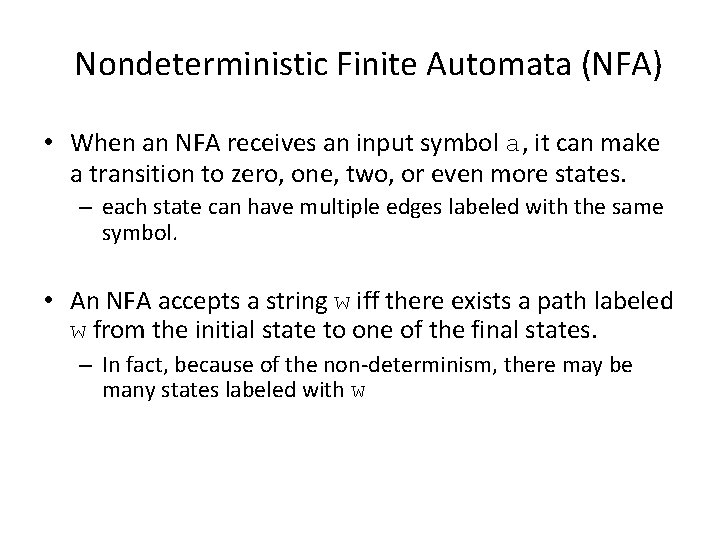 Nondeterministic Finite Automata (NFA)

• When an NFA receives an input symbol a, it can make a transition to zero, one, two, or even more states.

– each state can have multiple edges labeled with the same symbol.

• An NFA accepts a string w iff there exists a path labeled w from the initial state to one of the final states.

– In fact, because of the non-determinism, there may be many states labeled with w